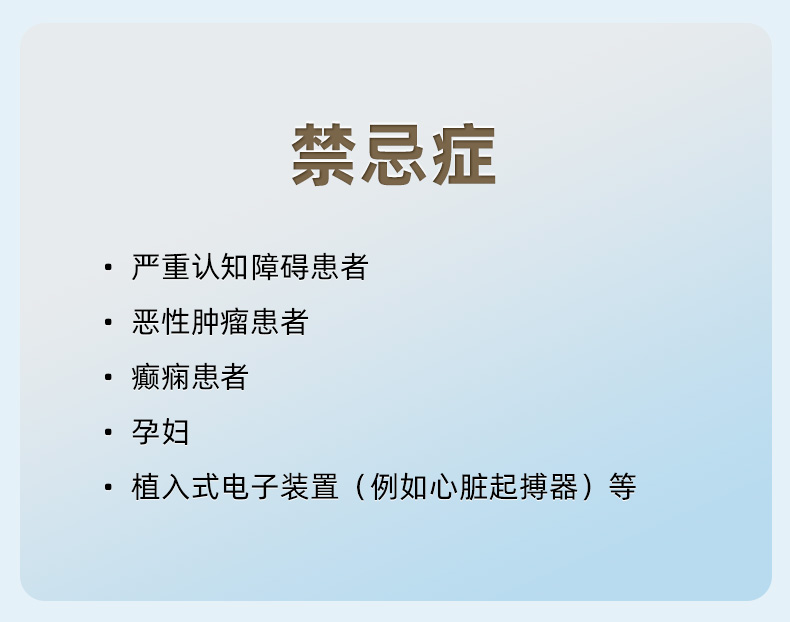 禁忌症

• 严重认知障碍患者
• 恶性肿瘤患者
• 癫痫患者
• 孕妇
• 植入式电子装置（例如心脏起搏器）等